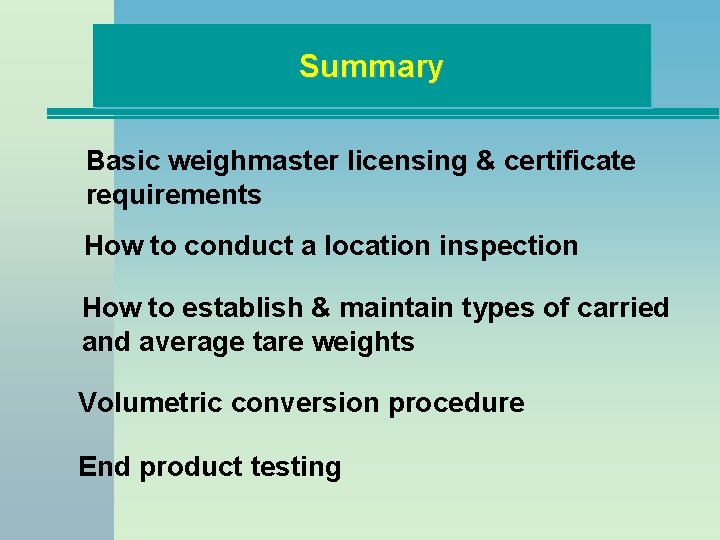 Summary

Basic weighmaster licensing & certificate requirements

How to conduct a location inspection

How to establish & maintain types of carried and average tare weights

Volumetric conversion procedure

End product testing